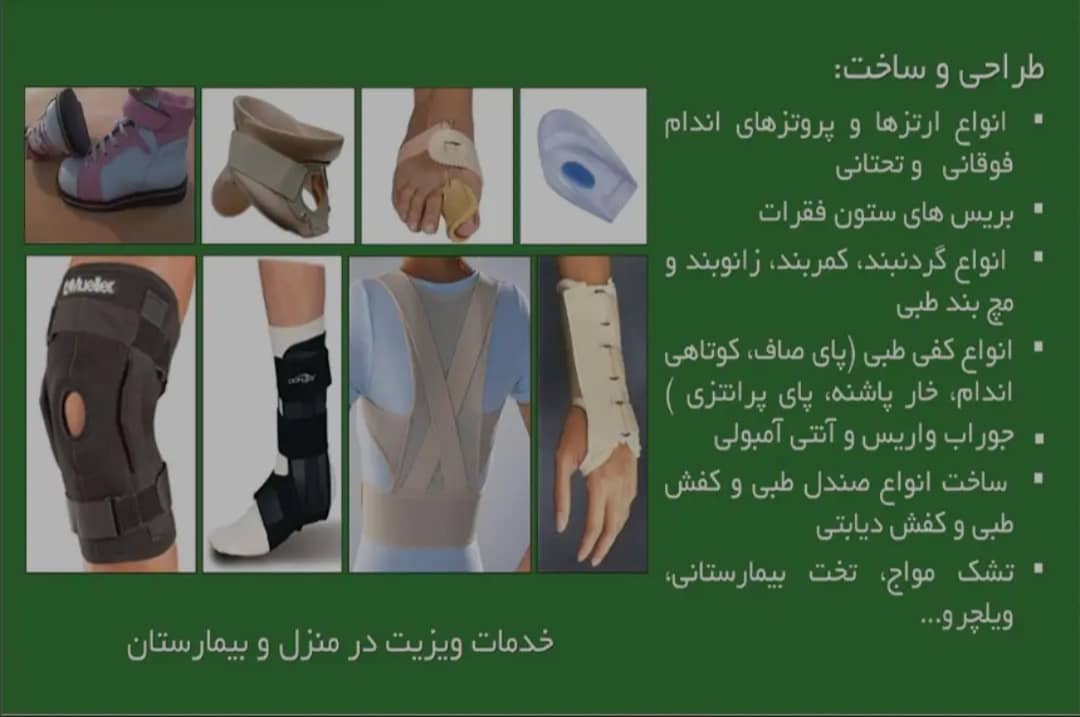 طراحی و ساخت:

▪ انواع ارتزها و پروتزهای اندام فوقانی و تحتانی
▪ بریس های ستون فقرات
▪ انواع گردنبند، کمربند، زانوبند و مچ بند طبی
▪ انواع کفی طبی (پای صاف، کوتاهی اندام، خار پاشنه، پای پرانتزی )
▪ جوراب واریس و آنتی آمبولی
▪ ساخت انواع صندل طبی و کفش طبی و کفش دیابتی
▪ تشک مواج، تخت بیمارستانی، ویلچر و...

Mueller

خدمات ویزیت در منزل و بیمارستان